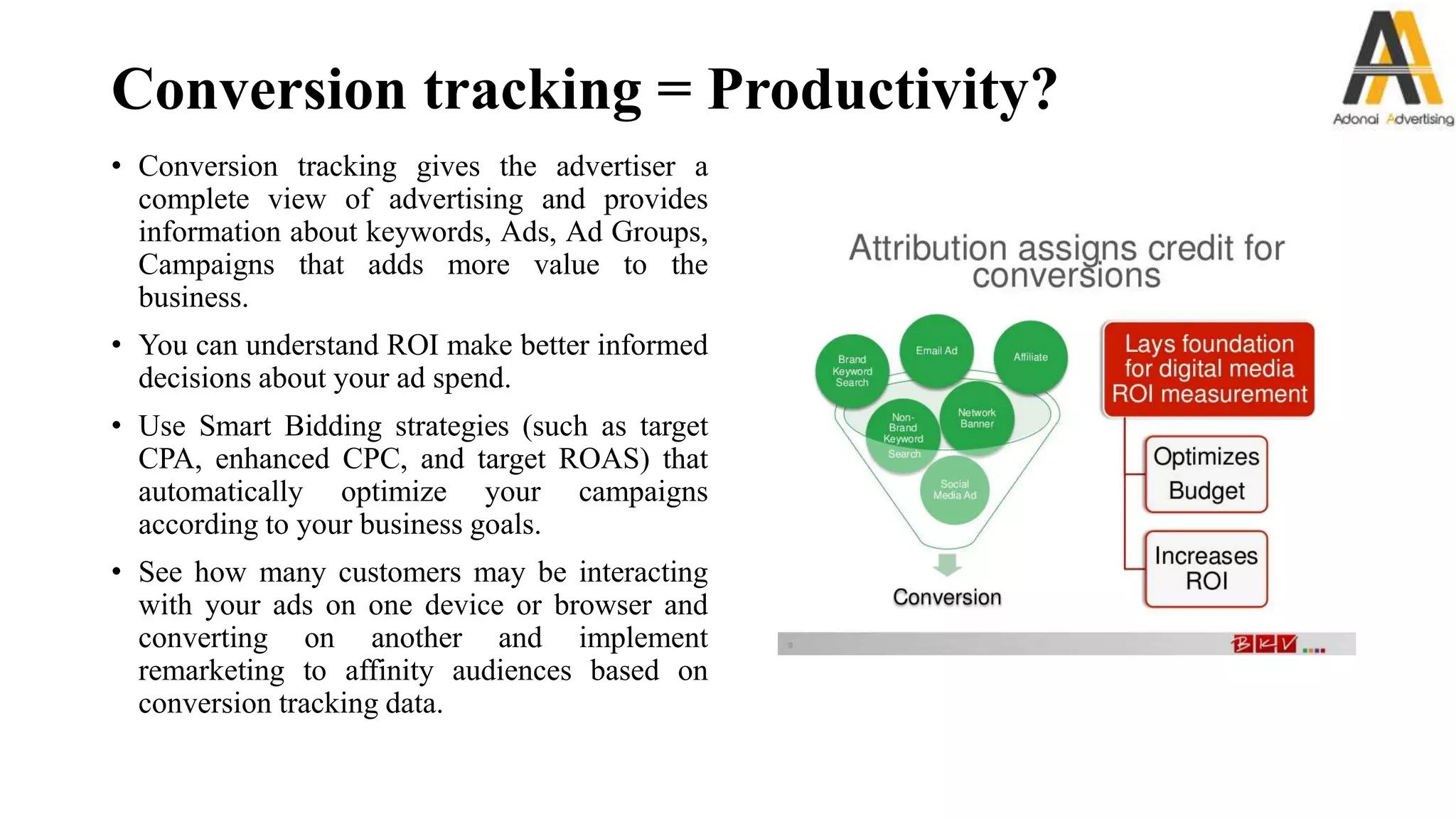 Conversion tracking = Productivity?

Adonai Advertising

• Conversion tracking gives the advertiser a complete view of advertising and provides information about keywords, Ads, Ad Groups, Campaigns that adds more value to the business.

• You can understand ROI make better informed decisions about your ad spend.

• Use Smart Bidding strategies (such as target CPA, enhanced CPC, and target ROAS) that automatically optimize your campaigns according to your business goals.

• See how many customers may be interacting with your ads on one device or browser and converting on another and implement remarketing to affinity audiences based on conversion tracking data.

Attribution assigns credit for conversions

Brand Keyword Search

Email Ad

Affiliate

Non-Brand Keyword Search

Network Banner

Social Media Ad

Conversion

Lays foundation for digital media ROI measurement

Optimizes Budget

Increases ROI

BKV